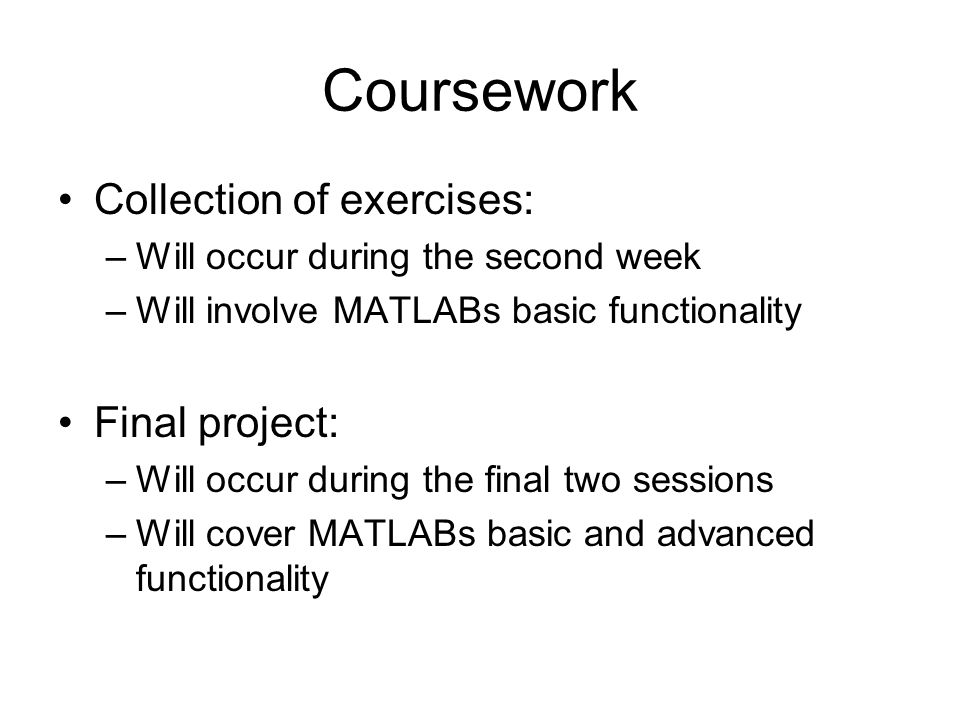 Coursework

• Collection of exercises:
– Will occur during the second week
– Will involve MATLABs basic functionality

• Final project:
– Will occur during the final two sessions
– Will cover MATLABs basic and advanced functionality